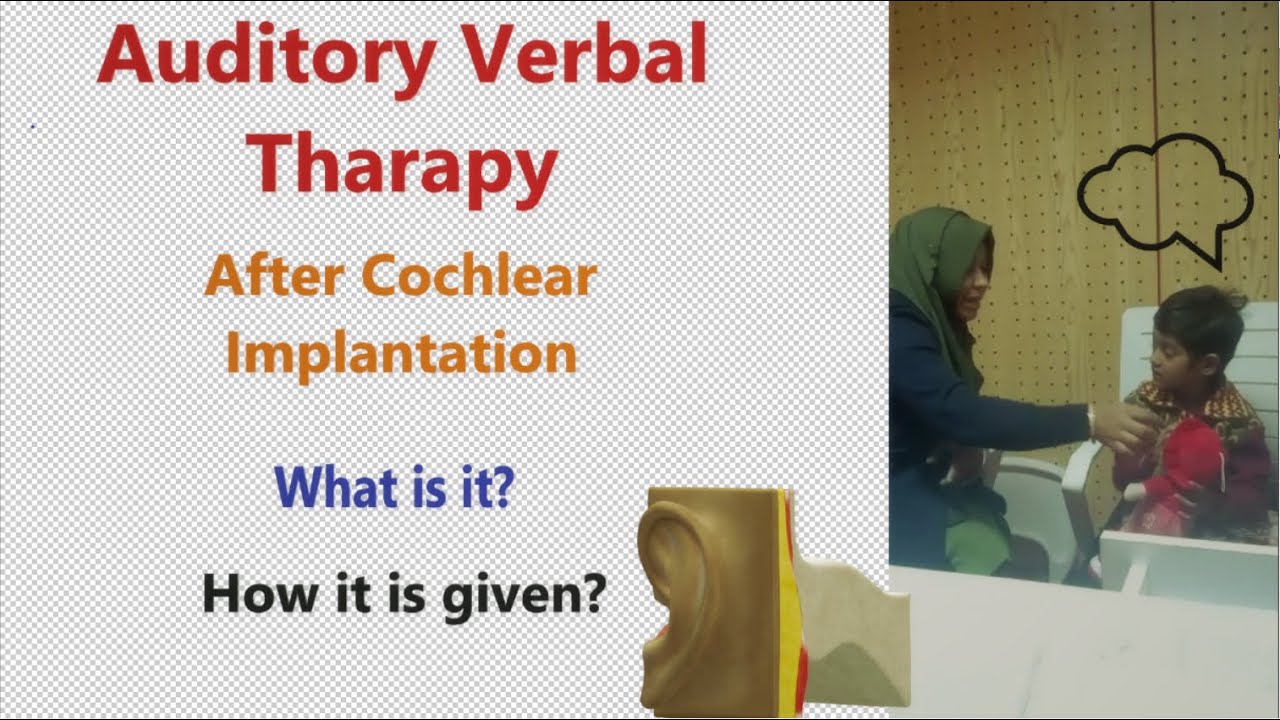 Auditory Verbal Tharapy

After Cochlear Implantation

What is it?

How it is given?